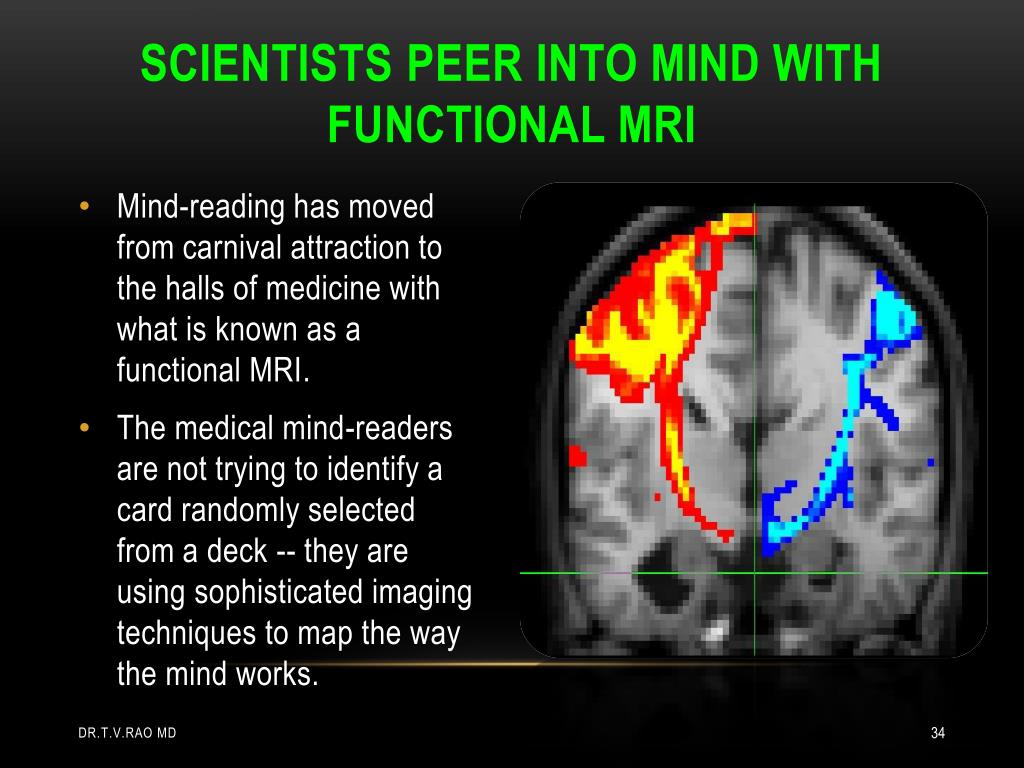 SCIENTISTS PEER INTO MIND WITH FUNCTIONAL MRI

• Mind-reading has moved from carnival attraction to the halls of medicine with what is known as a functional MRI.

• The medical mind-readers are not trying to identify a card randomly selected from a deck -- they are using sophisticated imaging techniques to map the way the mind works.

DR.T.V.RAO MD

34